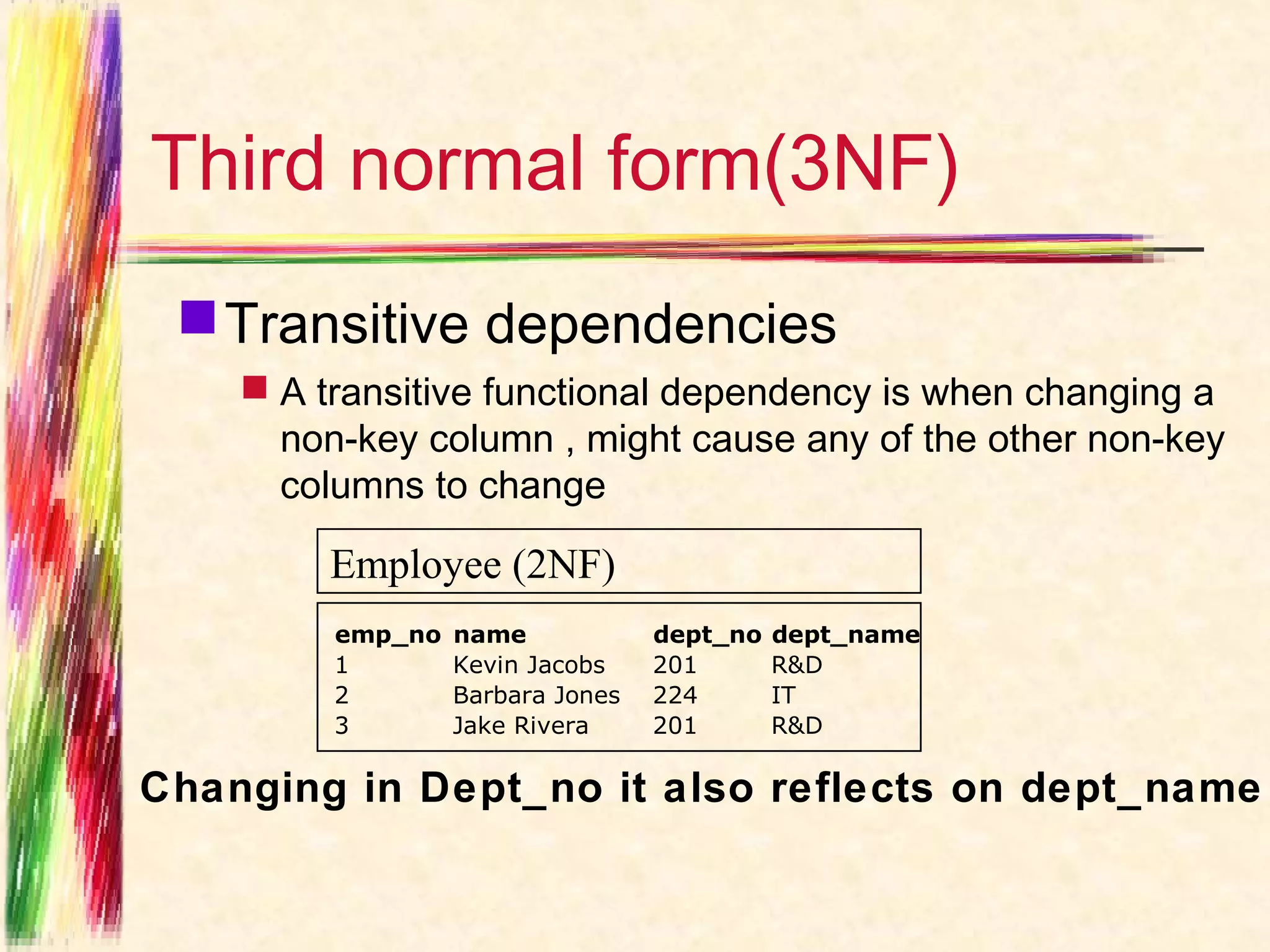 Third normal form(3NF)

Transitive dependencies

A transitive functional dependency is when changing a non-key column , might cause any of the other non-key columns to change

Employee (2NF)

| emp_no | name | dept_no | dept_name |
|---|---|---|---|
| 1 | Kevin Jacobs | 201 | R&D |
| 2 | Barbara Jones | 224 | IT |
| 3 | Jake Rivera | 201 | R&D |

Changing in Dept_no it also reflects on dept_name